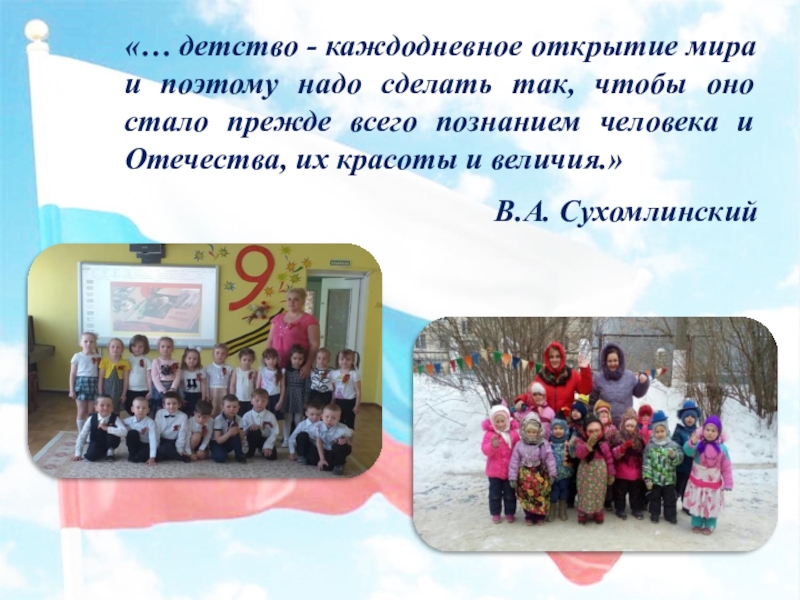 «… детство - каждодневное открытие мира и поэтому надо сделать так, чтобы оно стало прежде всего познанием человека и Отечества, их красоты и величия.»

В.А. Сухомлинский

9